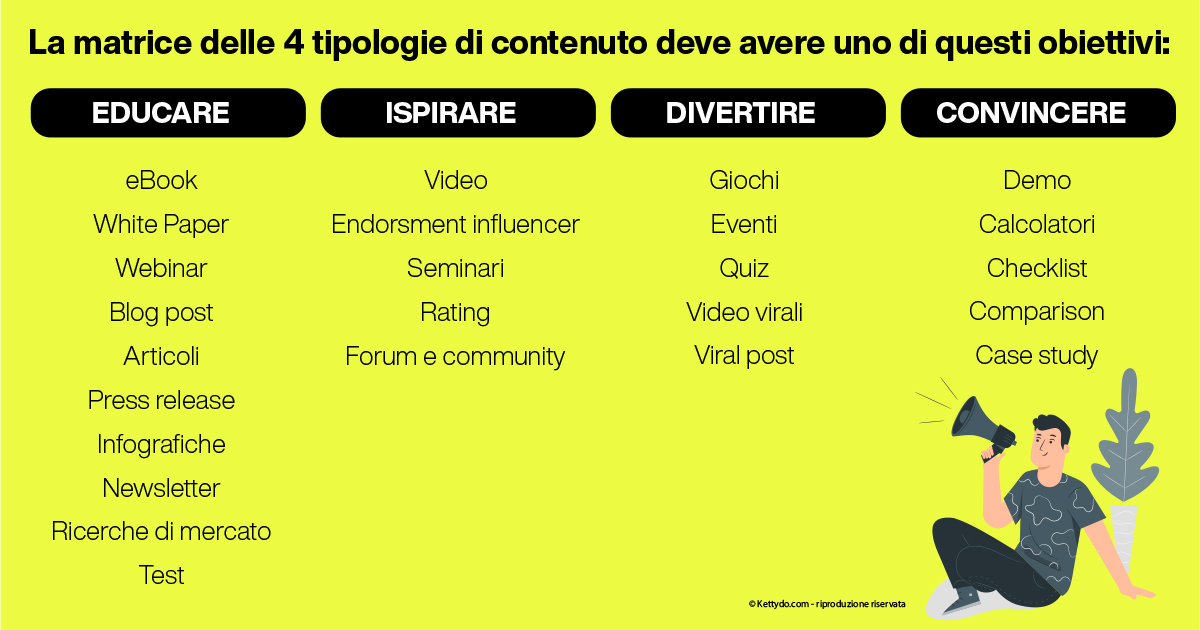 La matrice delle 4 tipologie di contenuto deve avere uno di questi obiettivi:

EDUCARE

eBook
White Paper
Webinar
Blog post
Articoli
Press release
Infografiche
Newsletter
Ricerche di mercato
Test

ISPIRARE

Video
Endorsment influencer
Seminari
Rating
Forum e community

DIVERTIRE

Giochi
Eventi
Quiz
Video virali
Viral post

CONVINCERE

Demo
Calcolatori
Checklist
Comparison
Case study

© Kettydo.com - riproduzione riservata